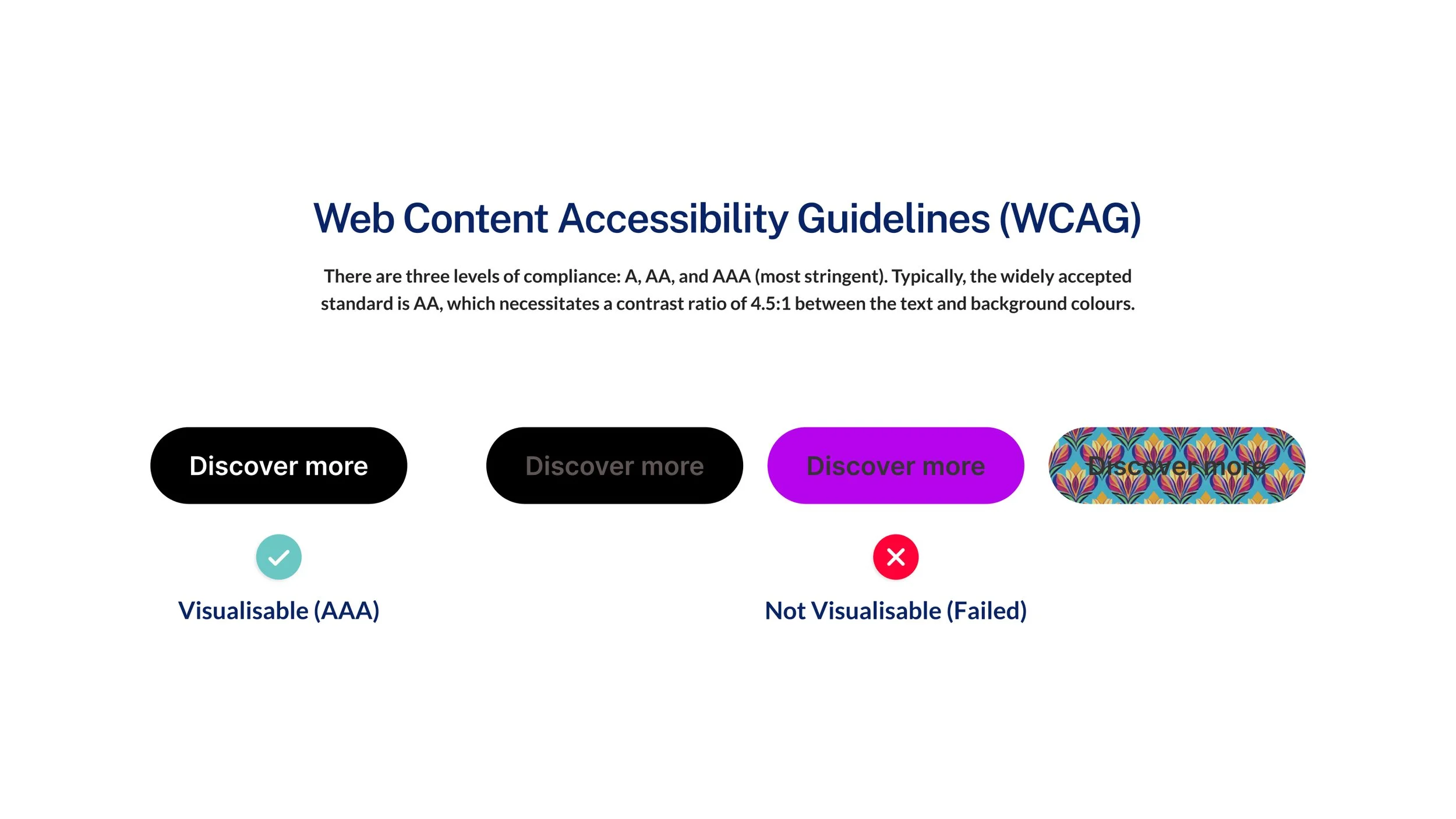 Web Content Accessibility Guidelines (WCAG)

There are three levels of compliance: A, AA, and AAA (most stringent). Typically, the widely accepted standard is AA, which necessitates a contrast ratio of 4.5:1 between the text and background colours.

Discover more

Discover more

Discover more

Discover more

Visualisable (AAA)

Not Visualisable (Failed)